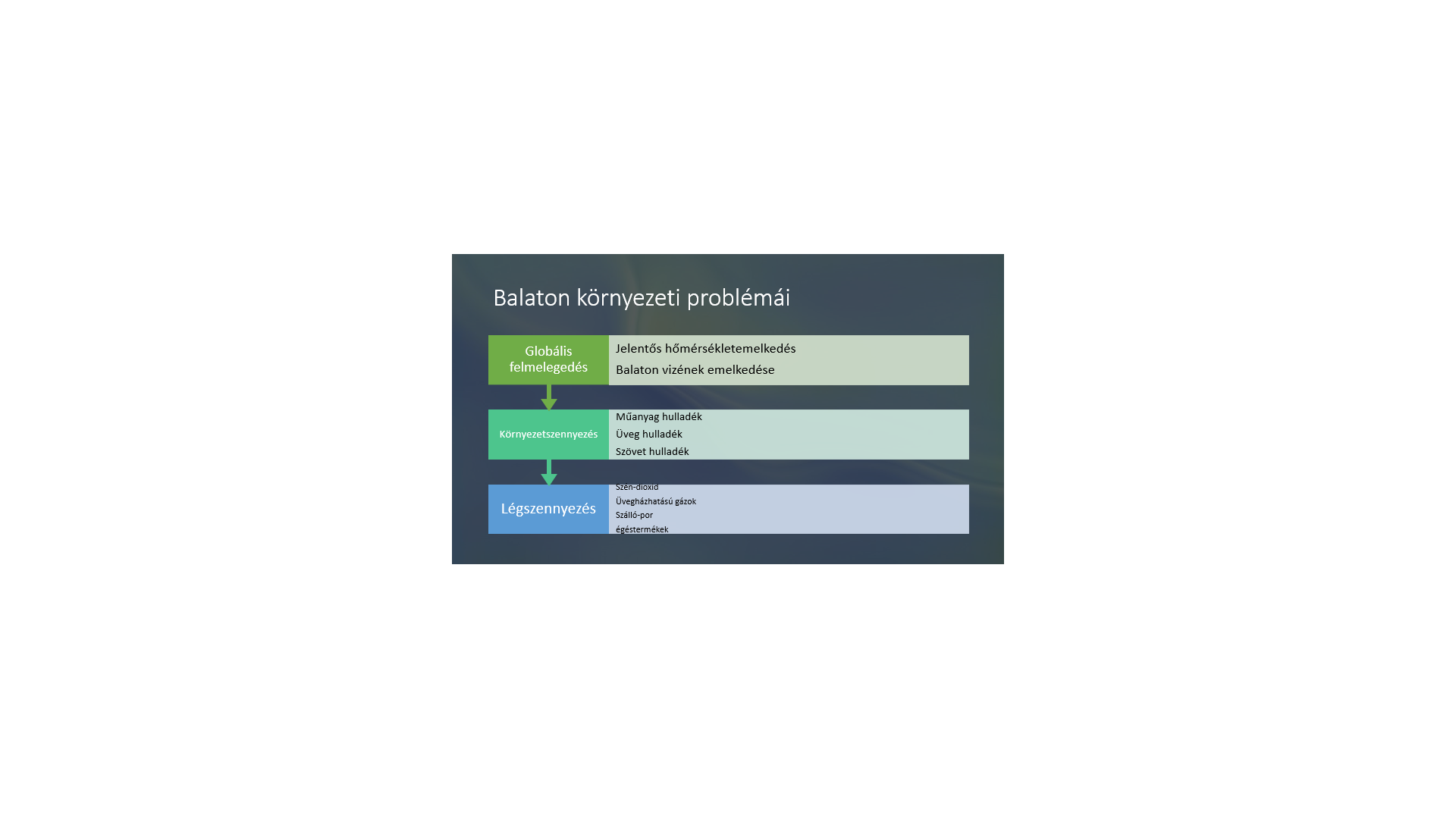 Balaton környezeti problémái

Globális felmelegedés

Jelentős hőmérsékletemelkedés

Balaton vizének emelkedése

Környezetszennyezés

Műanyag hulladék

Üveg hulladék

Szövet hulladék

Légszennyezés

Szén-dioxid

Üvegházhatású gázok

Szálló-por

égéstermékek